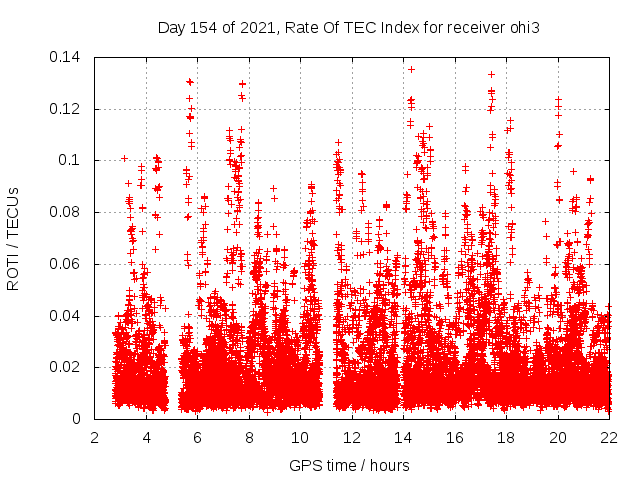 Day 154 of 2021, Rate Of TEC Index for receiver ohi3

ROTI / TECUs

0.14
0.12
0.1
0.08
0.06
0.04
0.02
0

2 4 6 8 10 12 14 16 18 20 22

GPS time / hours